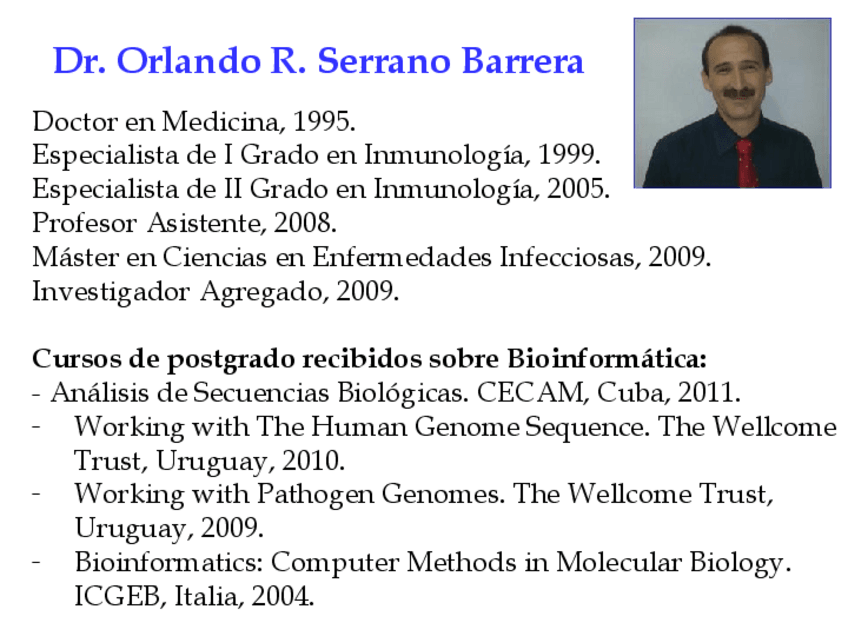 Dr. Orlando R. Serrano Barrera

Doctor en Medicina, 1995.
Especialista de I Grado en Inmunología, 1999.
Especialista de II Grado en Inmunología, 2005.
Profesor Asistente, 2008.
Máster en Ciencias en Enfermedades Infecciosas, 2009.
Investigador Agregado, 2009.

Cursos de postgrado recibidos sobre Bioinformática:
- Análisis de Secuencias Biológicas. CECAM, Cuba, 2011.
- Working with The Human Genome Sequence. The Wellcome Trust, Uruguay, 2010.
- Working with Pathogen Genomes. The Wellcome Trust, Uruguay, 2009.
- Bioinformatics: Computer Methods in Molecular Biology. ICGEB, Italia, 2004.